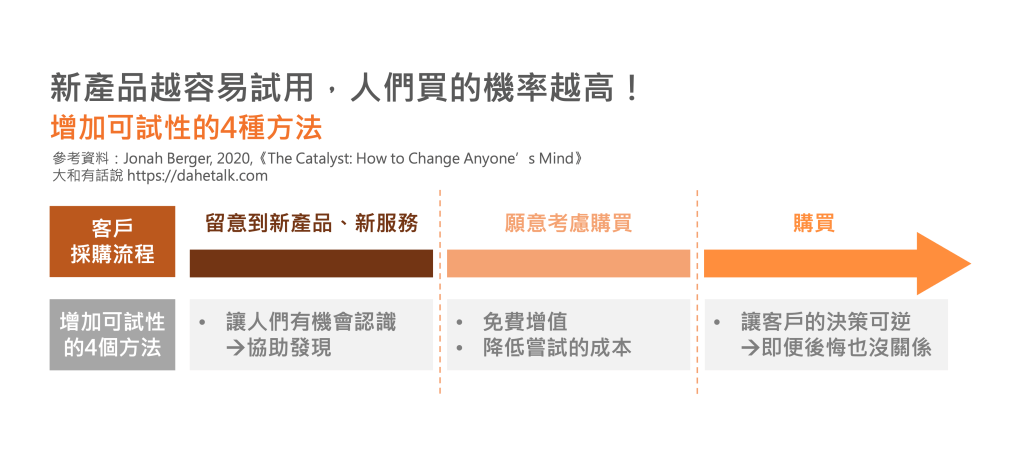 新產品越容易試用，人們買的機率越高！
增加可試性的4種方法
參考資料：Jonah Berger, 2020,《The Catalyst: How to Change Anyone’s Mind》
大和有話說 https://dahetalk.com

| 客戶採購流程 | 留意到新產品、新服務 | 願意考慮購買 | 購買 |
|---|---|---|---|
| 增加可試性的4個方法 | • 讓人們有機會認識 →協助發現 | • 免費增值 • 降低嘗試的成本 | • 讓客戶的決策可逆 →即便後悔也沒關係 |